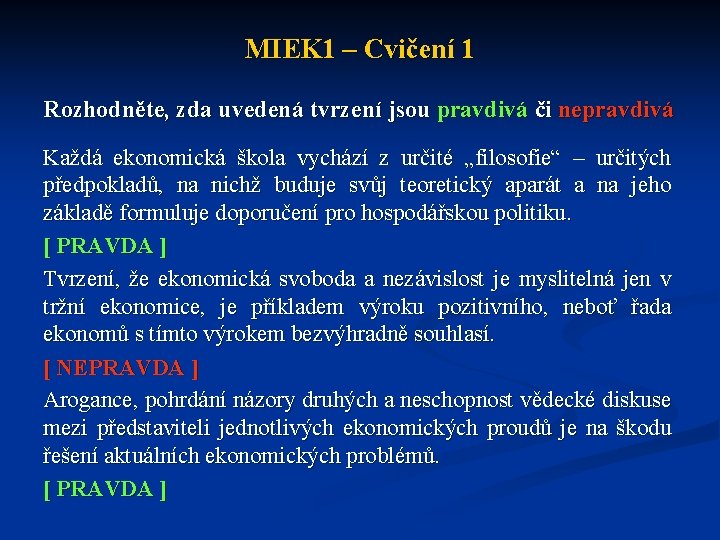 MIEK1 – Cvičení 1

Rozhodněte, zda uvedená tvrzení jsou pravdivá či nepravdivá

Každá ekonomická škola vychází z určité „filosofie“ – určitých předpokladů, na nichž buduje svůj teoretický aparát a na jeho základě formuluje doporučení pro hospodářskou politiku.

[ PRAVDA ]

Tvrzení, že ekonomická svoboda a nezávislost je myslitelná jen v tržní ekonomice, je příkladem výroku pozitivního, neboť řada ekonomů s tímto výrokem bezvýhradně souhlasí.

[ NEPRAVDA ]

Arogance, pohrdání názory druhých a neschopnost vědecké diskuse mezi představiteli jednotlivých ekonomických proudů je na škodu řešení aktuálních ekonomických problémů.

[ PRAVDA ]